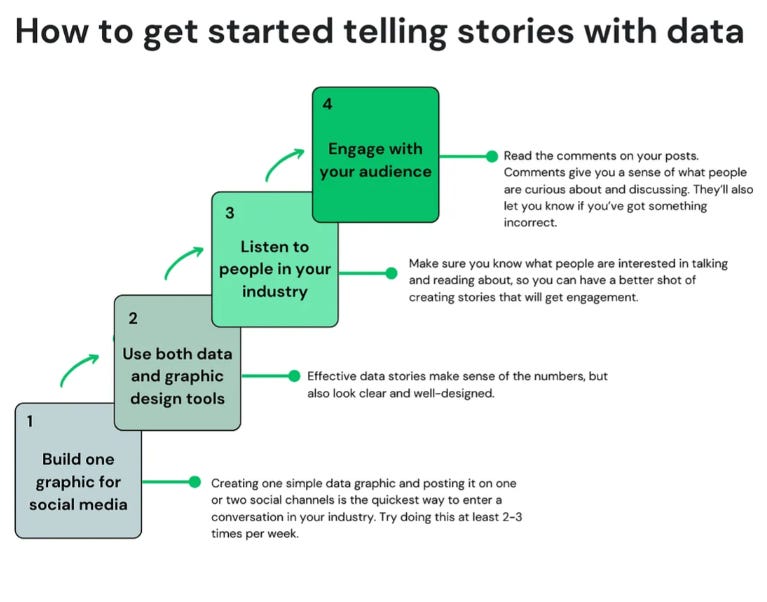 How to get started telling stories with data

4

Engage with your audience

Read the comments on your posts. Comments give you a sense of what people are curious about and discussing. They'll also let you know if you've got something incorrect.

3

Listen to people in your industry

Make sure you know what people are interested in talking and reading about, so you can have a better shot of creating stories that will get engagement.

2

Use both data and graphic design tools

Effective data stories make sense of the numbers, but also look clear and well-designed.

1

Build one graphic for social media

Creating one simple data graphic and posting it on one or two social channels is the quickest way to enter a conversation in your industry. Try doing this at least 2-3 times per week.